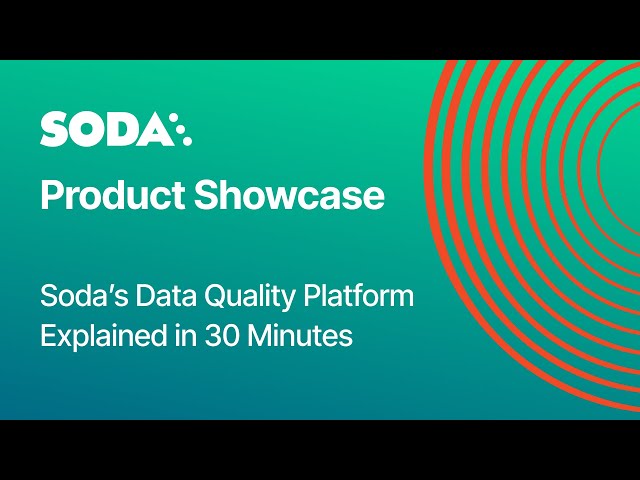 SODA

Product Showcase

Soda's Data Quality Platform Explained in 30 Minutes